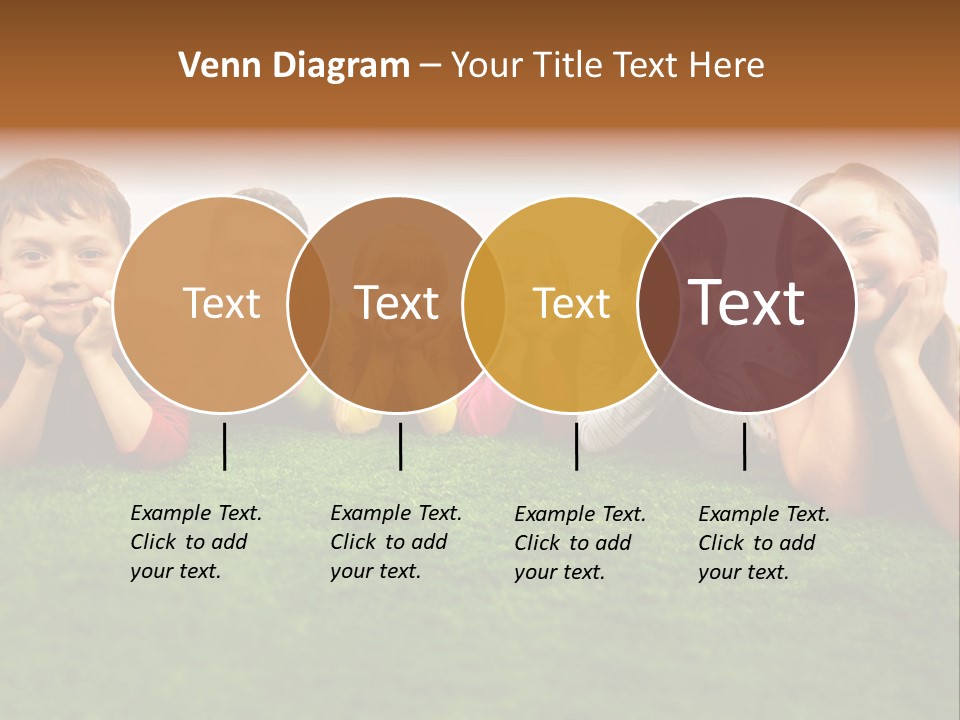 Venn Diagram – Your Title Text Here

Text

Text

Text

Text

Example Text. Click to add your text.

Example Text. Click to add your text.

Example Text. Click to add your text.

Example Text. Click to add your text.